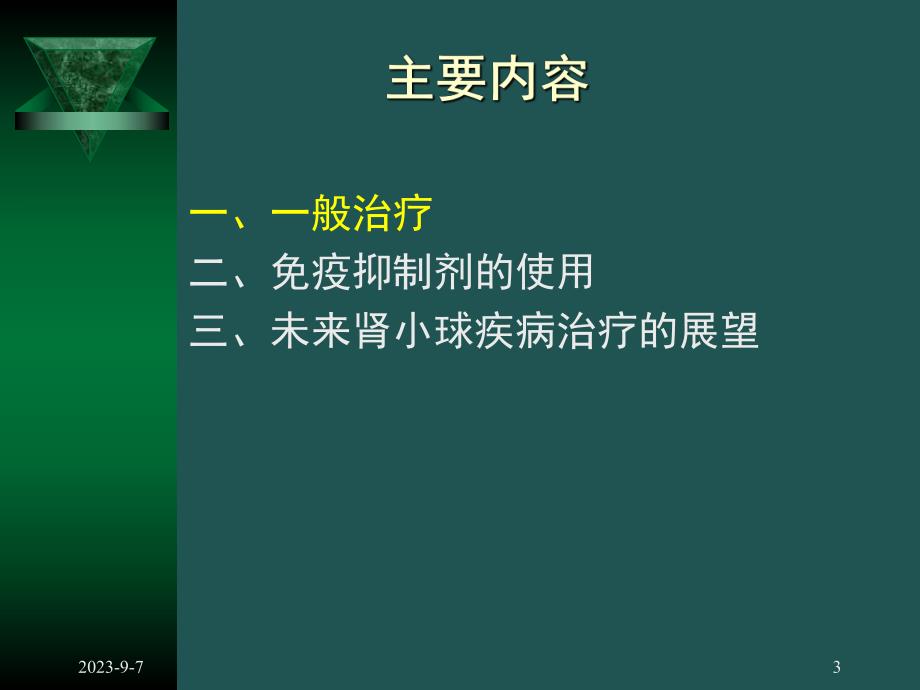 主要内容

一、一般治疗
二、免疫抑制剂的使用
三、未来肾小球疾病治疗的展望

2023-9-7

3